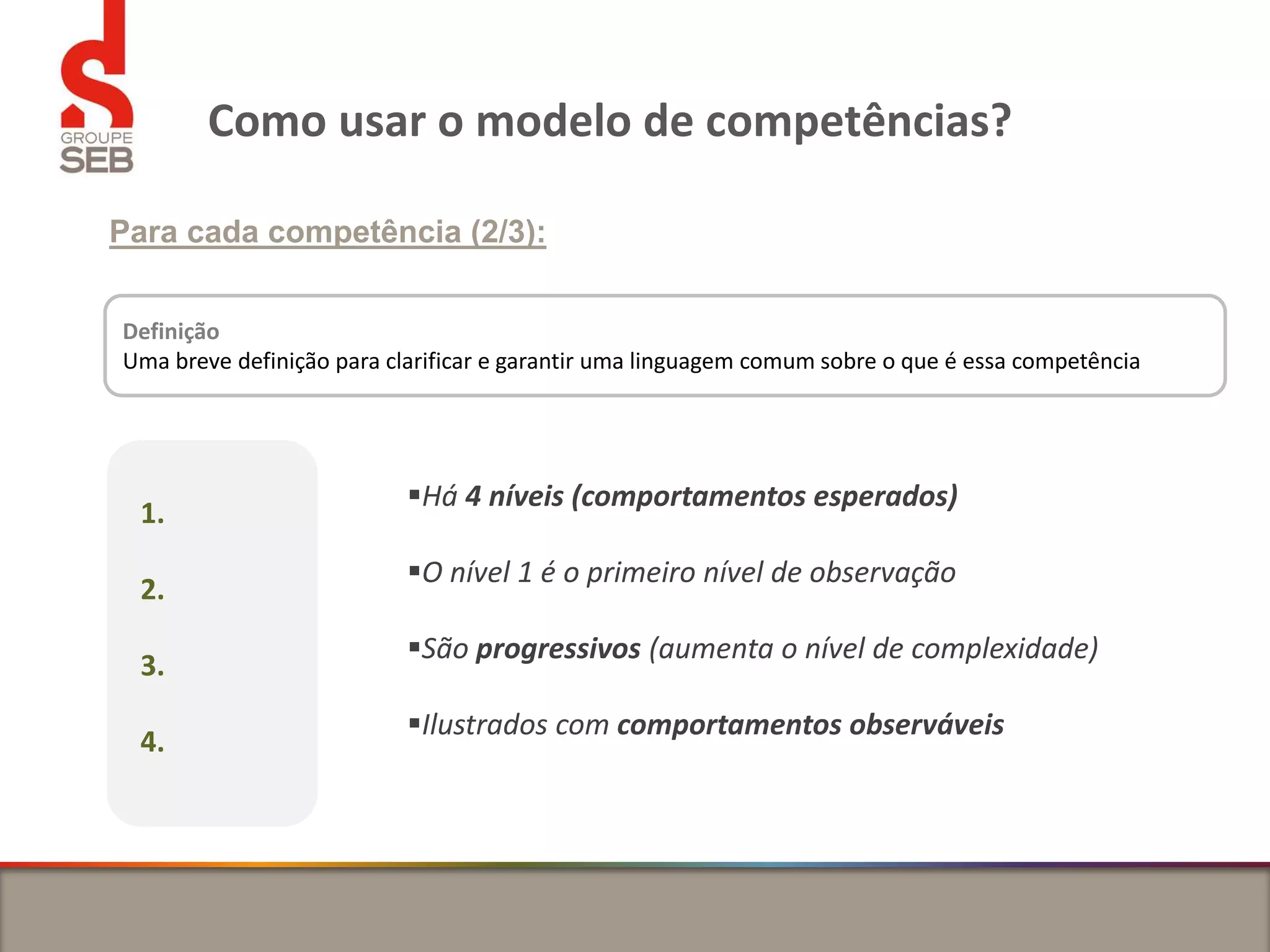 GROUPE SEB

Como usar o modelo de competências?

Para cada competência (2/3):

Definição
Uma breve definição para clarificar e garantir uma linguagem comum sobre o que é essa competência

1.
2.
3.
4.

▪Há 4 níveis (comportamentos esperados)

▪O nível 1 é o primeiro nível de observação

▪São progressivos (aumenta o nível de complexidade)

▪Ilustrados com comportamentos observáveis